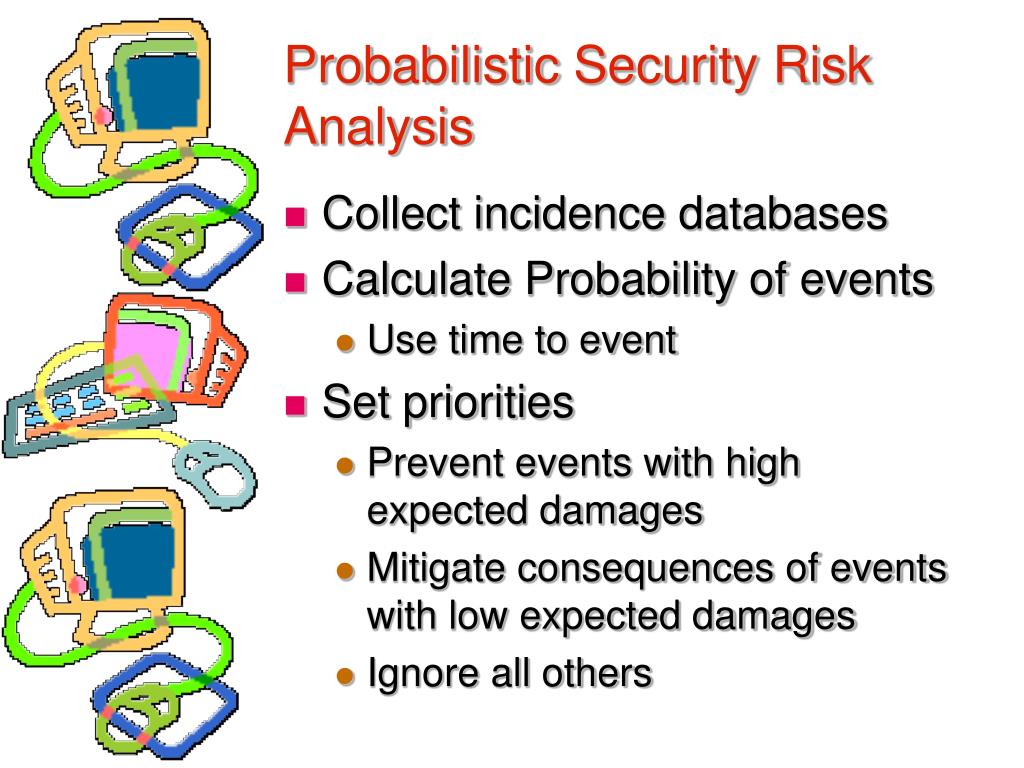 Probabilistic Security Risk Analysis

- Collect incidence databases
- Calculate Probability of events
  - Use time to event
- Set priorities
  - Prevent events with high expected damages
  - Mitigate consequences of events with low expected damages
  - Ignore all others